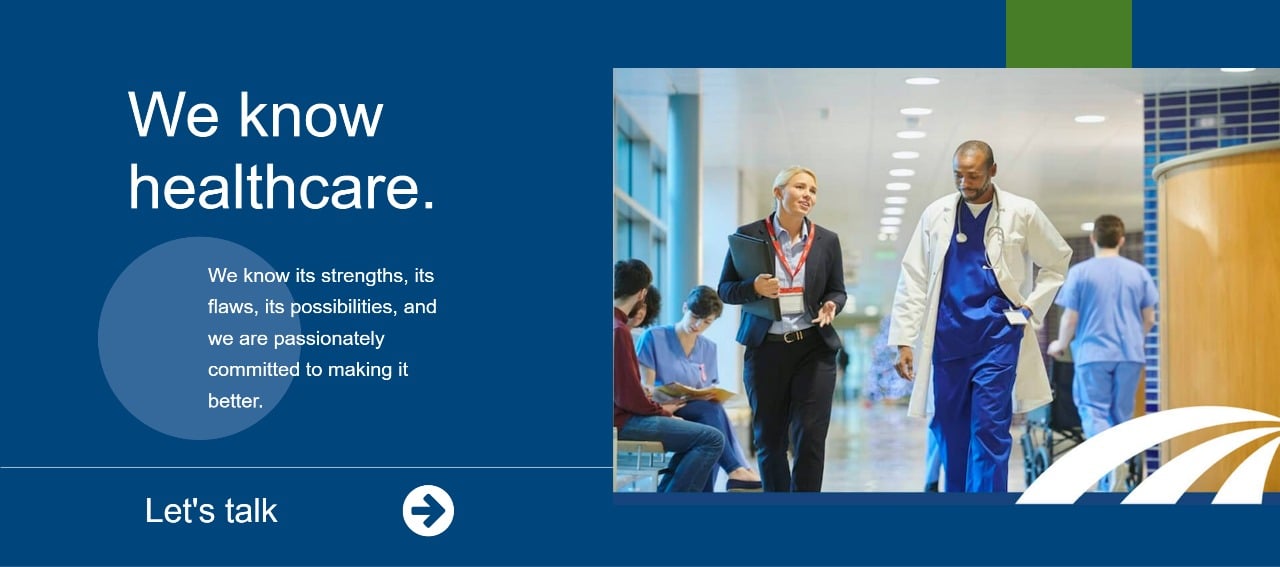 We know healthcare.

We know its strengths, its flaws, its possibilities, and we are passionately committed to making it better.

Let's talk